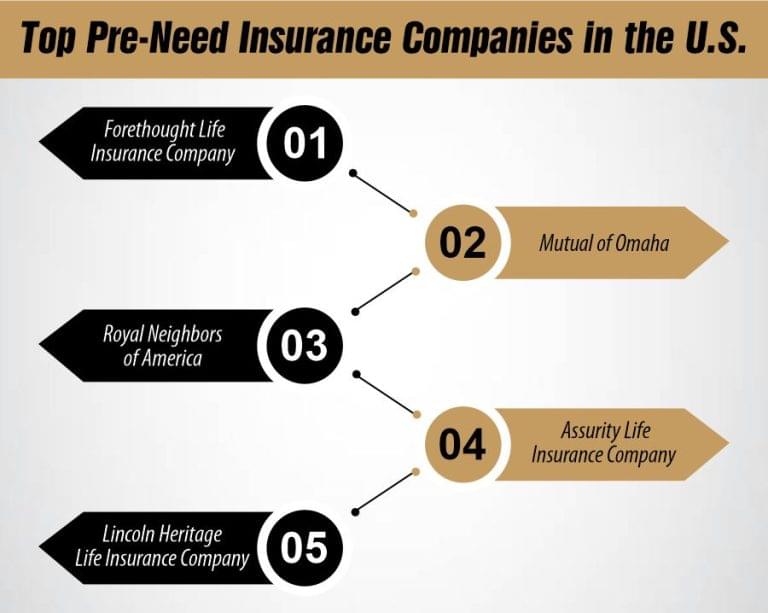 Top Pre-Need Insurance Companies in the U.S.

Forethought Life Insurance Company 01

02 Mutual of Omaha

Royal Neighbors of America 03

04 Assurity Life Insurance Company

Lincoln Heritage Life Insurance Company 05